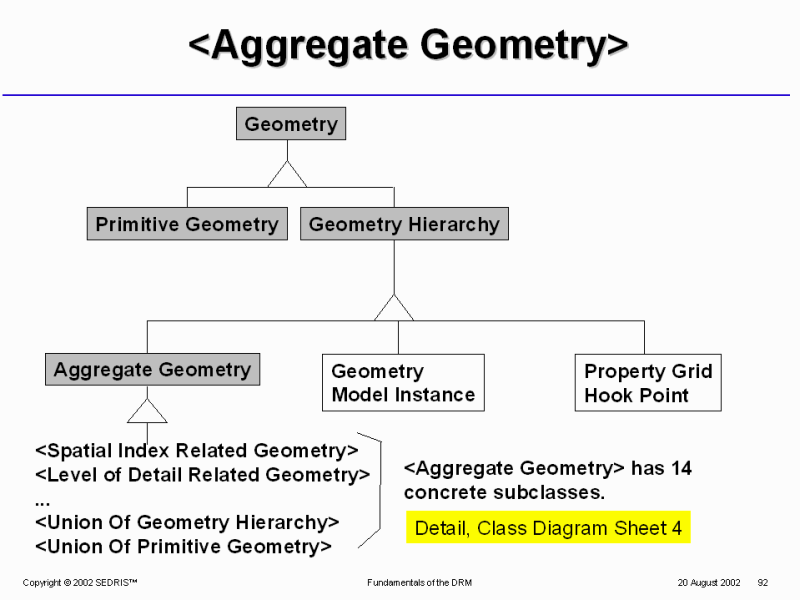 <Aggregate Geometry>

Geometry

Primitive Geometry

Geometry Hierarchy

Aggregate Geometry

Geometry Model Instance

Property Grid Hook Point

<Spatial Index Related Geometry>
<Level of Detail Related Geometry>
...
<Union Of Geometry Hierarchy>
<Union Of Primitive Geometry>

<Aggregate Geometry> has 14 concrete subclasses.

Detail, Class Diagram Sheet 4

Copyright © 2002 SEDRIS™

Fundamentals of the DRM

20 August 2002

92